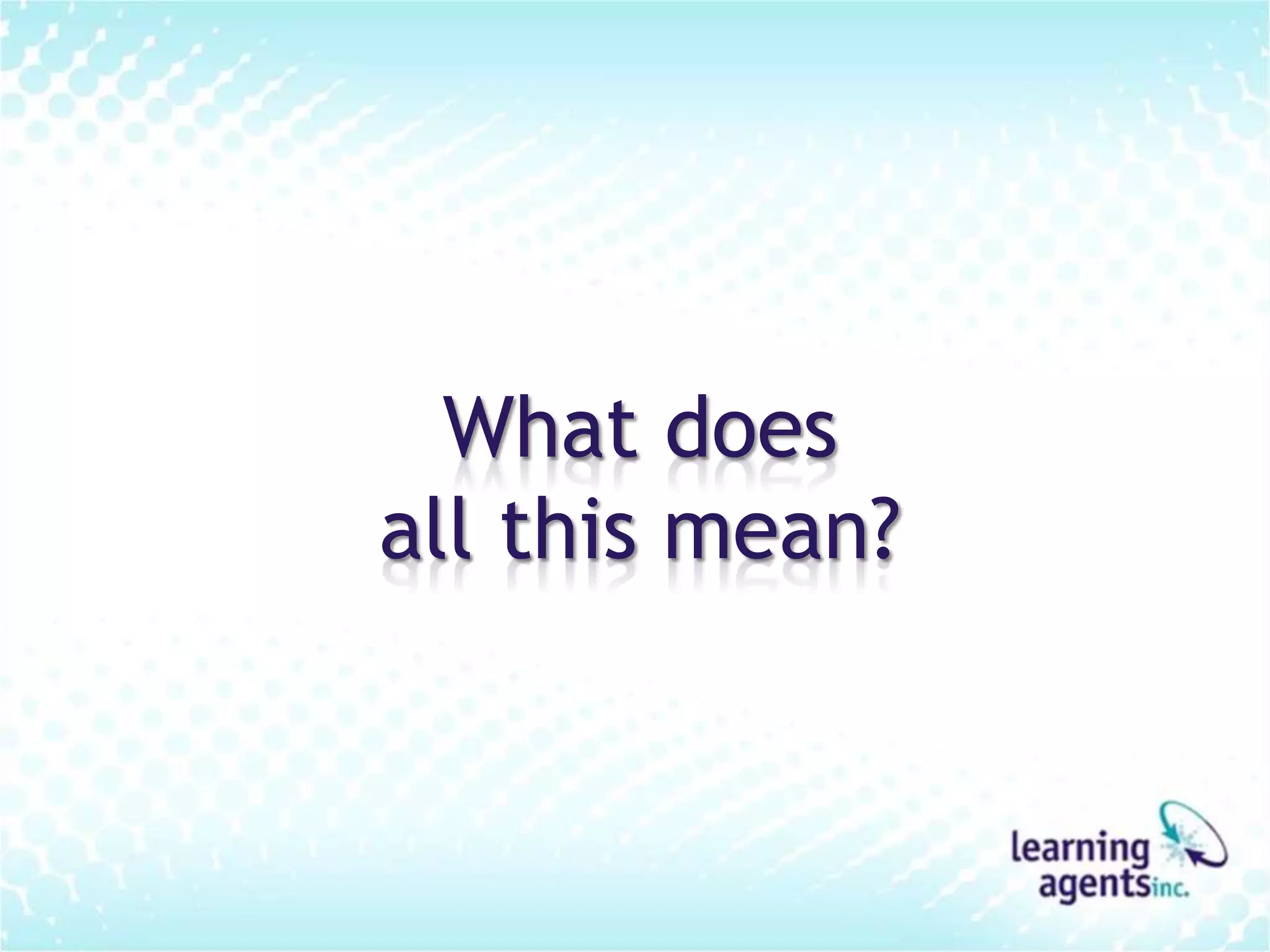 What does all this mean?

learning agents inc.